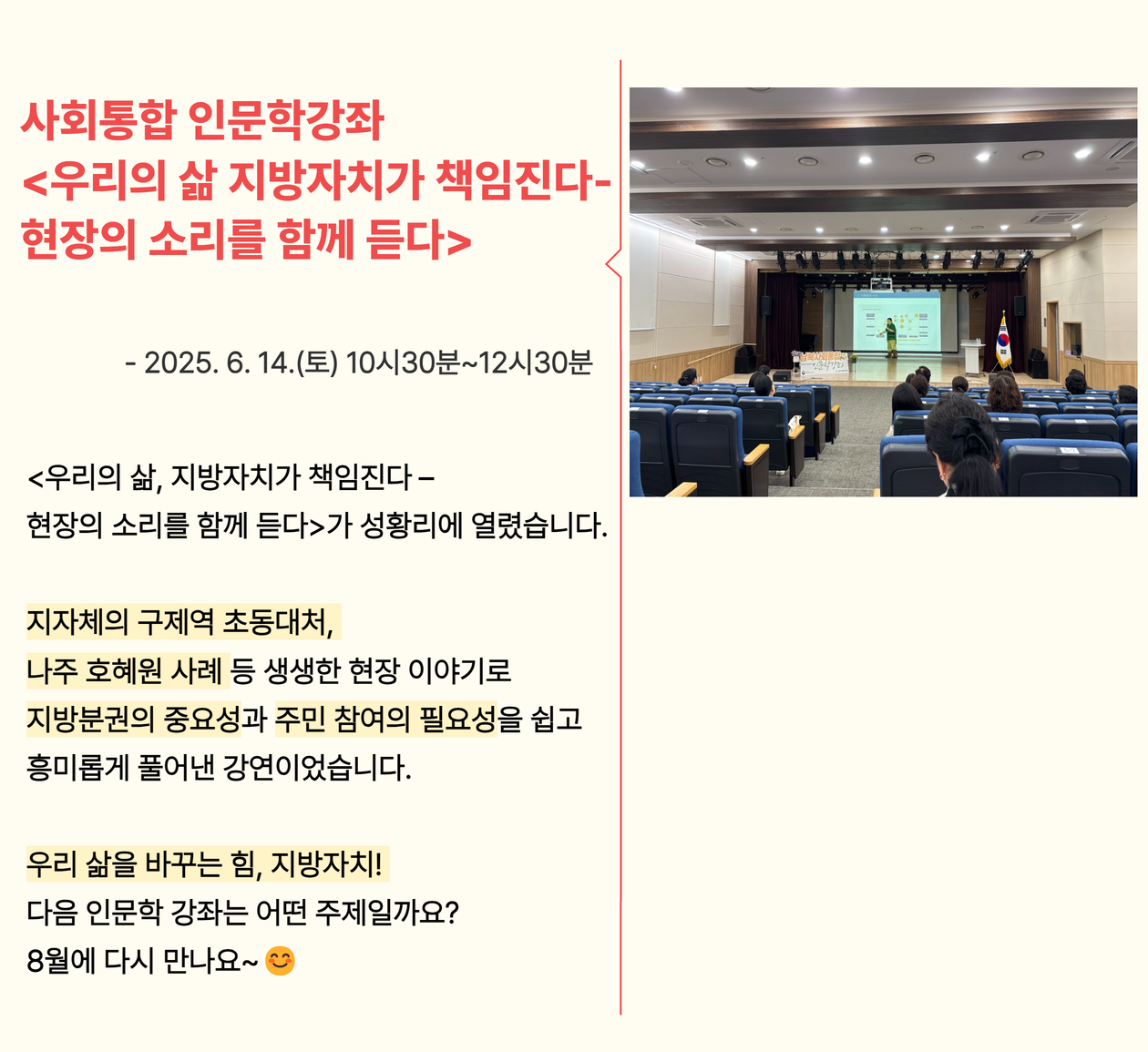 사회통합 인문학강좌
<우리의 삶 지방자치가 책임진다-
현장의 소리를 함께 듣다>

- 2025. 6. 14.(토) 10시30분~12시30분

<우리의 삶, 지방자치가 책임진다 –
현장의 소리를 함께 듣다>가 성황리에 열렸습니다.

지자체의 구제역 초동대처,
나주 호혜원 사례 등 생생한 현장 이야기로
지방분권의 중요성과 주민 참여의 필요성을 쉽고
흥미롭게 풀어낸 강연이었습니다.

우리 삶을 바꾸는 힘, 지방자치!
다음 인문학 강좌는 어떤 주제일까요?
8월에 다시 만나요~ 😊